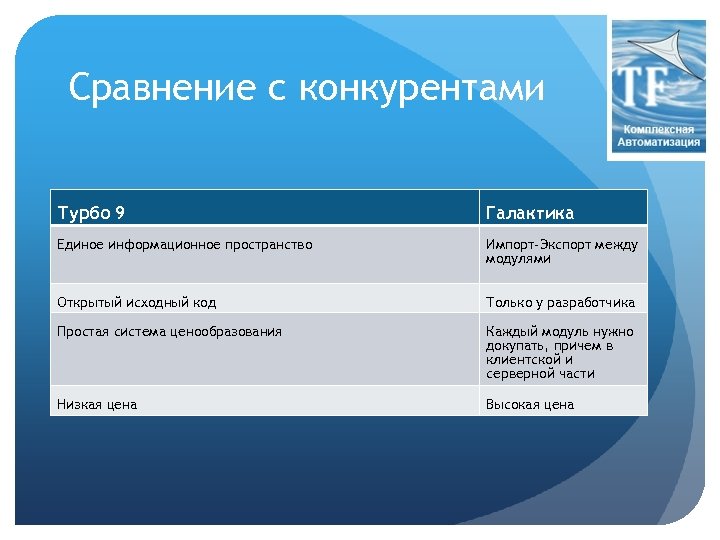 Сравнение с конкурентами

TF
Комплексная Автоматизация

| Турбо 9 | Галактика |
|---|---|
| Единое информационное пространство | Импорт-Экспорт между модулями |
| Открытый исходный код | Только у разработчика |
| Простая система ценообразования | Каждый модуль нужно докупать, причем в клиентской и серверной части |
| Низкая цена | Высокая цена |